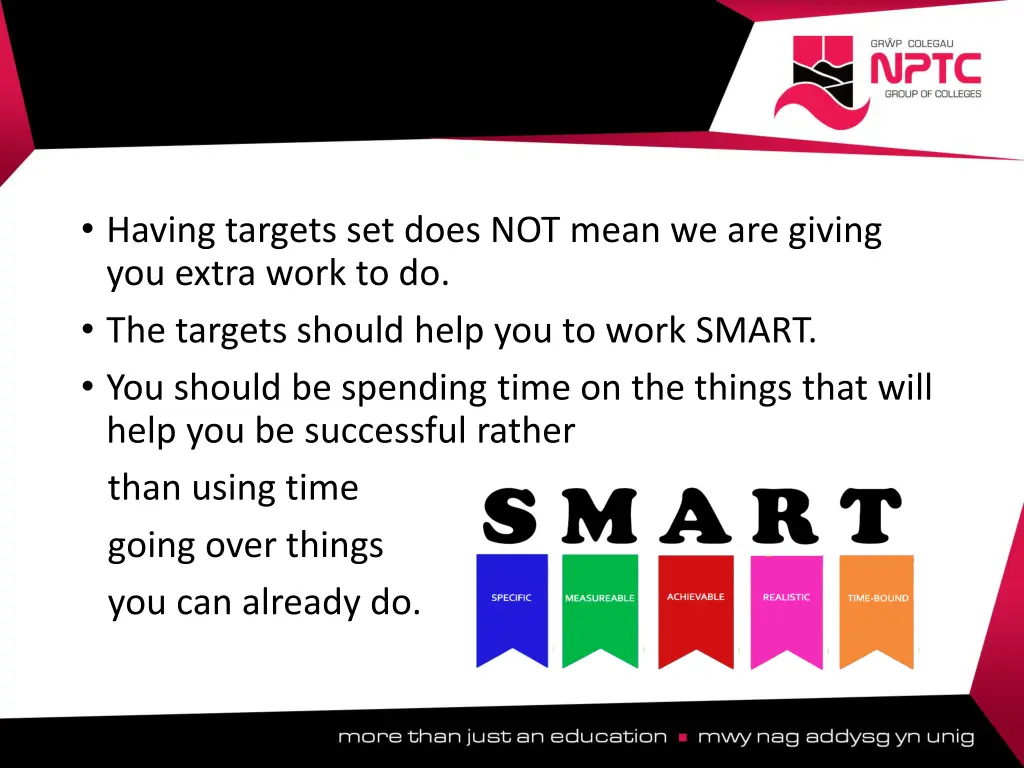 GRŴP COLEGAU
NPTC
GROUP OF COLLEGES

• Having targets set does NOT mean we are giving you extra work to do.
• The targets should help you to work SMART.
• You should be spending time on the things that will help you be successful rather than using time going over things you can already do.

SMART
SPECIFIC
MEASUREABLE
ACHIEVABLE
REALISTIC
TIME-BOUND

more than just an education ▪ mwy nag addysg yn unig